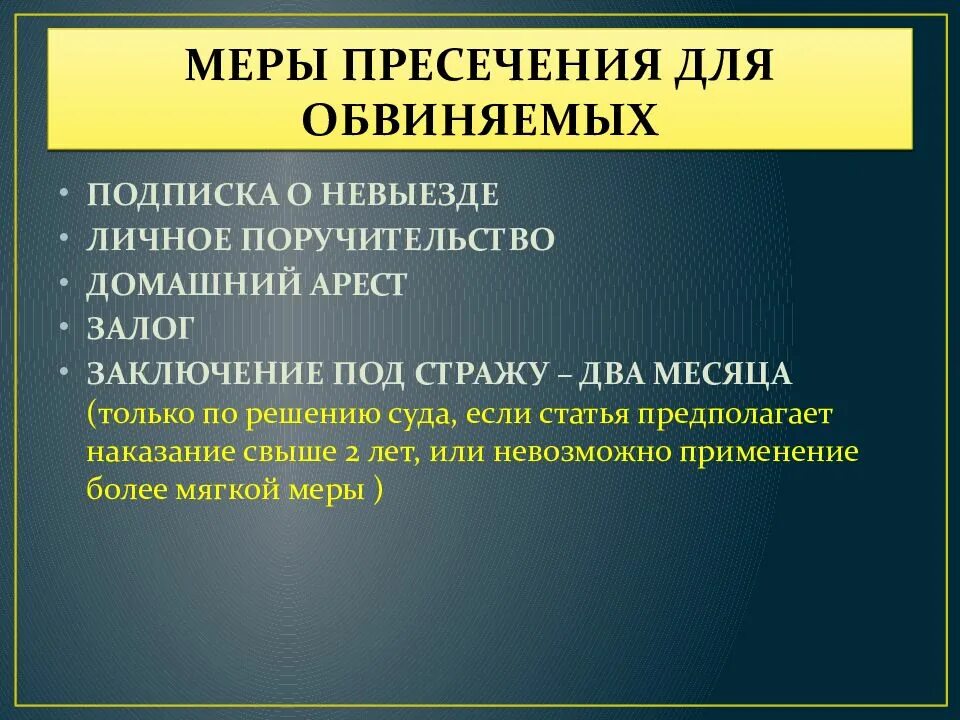 МЕРЫ ПРЕСЕЧЕНИЯ ДЛЯ ОБВИНЯЕМЫХ

• ПОДПИСКА О НЕВЫЕЗДЕ
• ЛИЧНОЕ ПОРУЧИТЕЛЬСТВО
• ДОМАШНИЙ АРЕСТ
• ЗАЛОГ
• ЗАКЛЮЧЕНИЕ ПОД СТРАЖУ – ДВА МЕСЯЦА (только по решению суда, если статья предполагает наказание свыше 2 лет, или невозможно применение более мягкой меры )